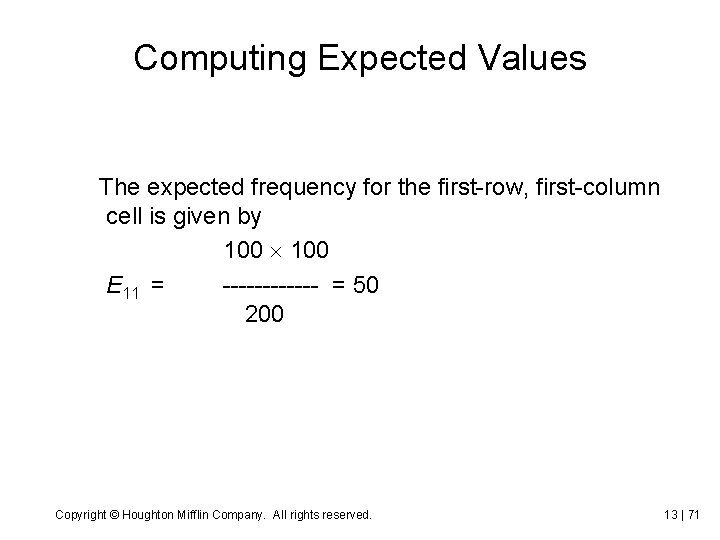 Computing Expected Values

The expected frequency for the first-row, first-column cell is given by

$E_{11} = \frac{100 \times 100}{200} = 50$

Copyright © Houghton Mifflin Company. All rights reserved.

13 | 71